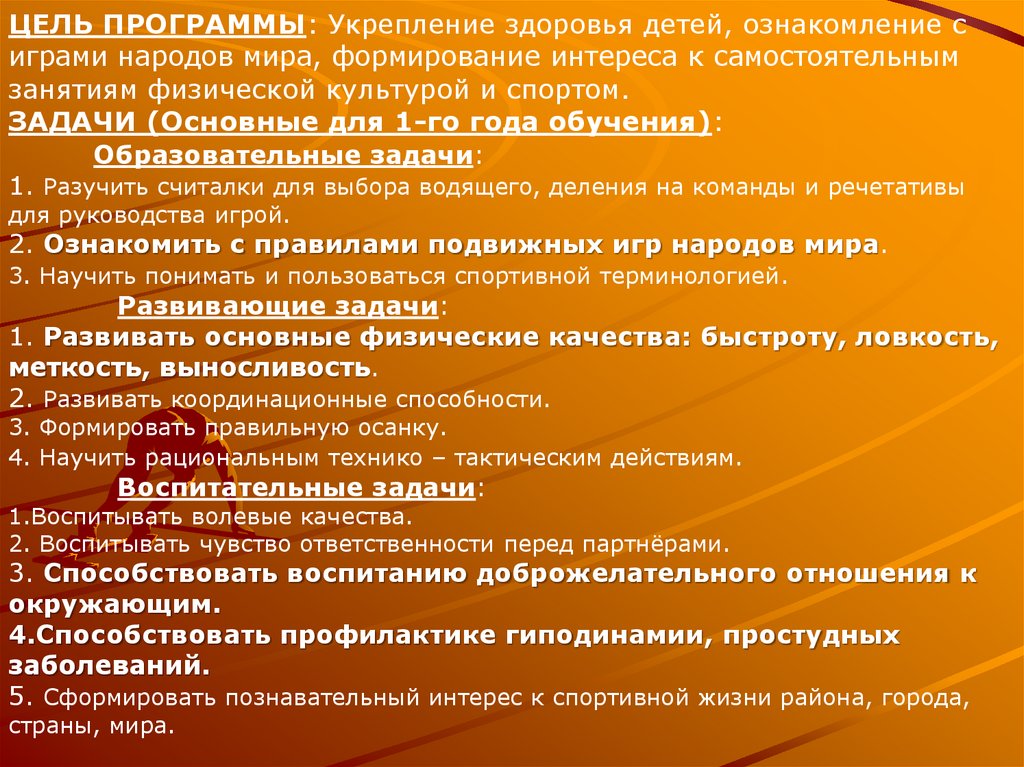 ЦЕЛЬ ПРОГРАММЫ: Укрепление здоровья детей, ознакомление с играми народов мира, формирование интереса к самостоятельным занятиям физической культурой и спортом.
ЗАДАЧИ (Основные для 1-го года обучения):
Образовательные задачи:
1. Разучить считалки для выбора водящего, деления на команды и речетативы для руководства игрой.
2. Ознакомить с правилами подвижных игр народов мира.
3. Научить понимать и пользоваться спортивной терминологией.
Развивающие задачи:
1. Развивать основные физические качества: быстроту, ловкость, меткость, выносливость.
2. Развивать координационные способности.
3. Формировать правильную осанку.
4. Научить рациональным технико – тактическим действиям.
Воспитательные задачи:
1.Воспитывать волевые качества.
2. Воспитывать чувство ответственности перед партнёрами.
3. Способствовать воспитанию доброжелательного отношения к окружающим.
4.Способствовать профилактике гиподинамии, простудных заболеваний.
5. Сформировать познавательный интерес к спортивной жизни района, города, страны, мира.